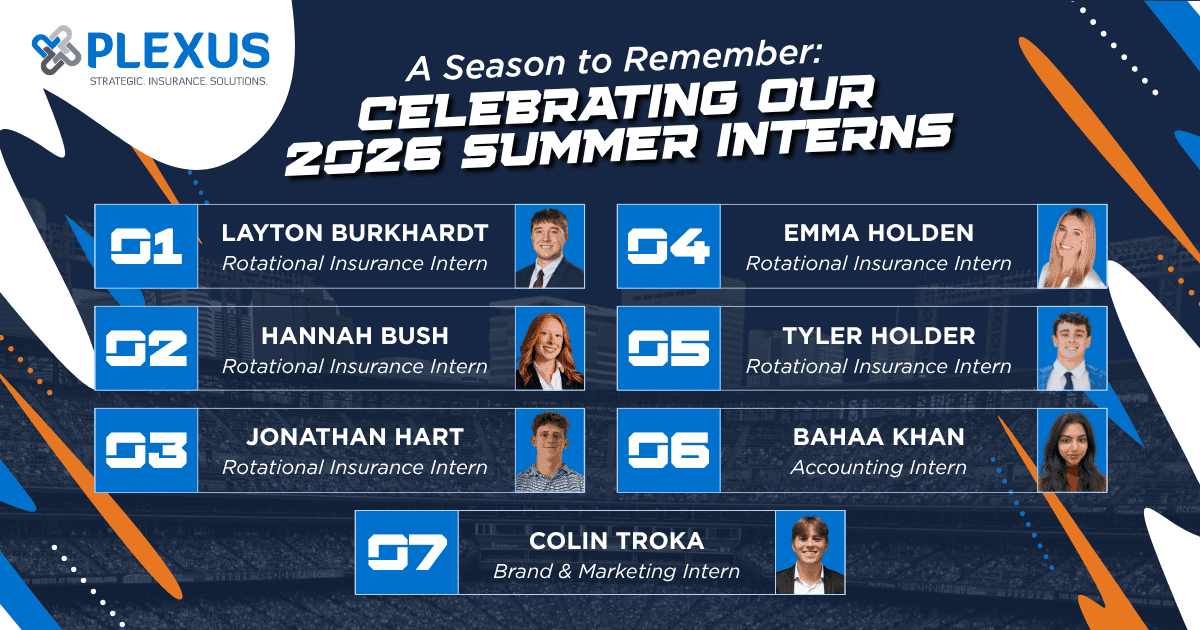 PLEXUS
STRATEGIC. INSURANCE. SOLUTIONS.

A Season to Remember:
CELEBRATING OUR 2026 SUMMER INTERNS

01 LAYTON BURKHARDT
Rotational Insurance Intern

02 HANNAH BUSH
Rotational Insurance Intern

03 JONATHAN HART
Rotational Insurance Intern

04 EMMA HOLDEN
Rotational Insurance Intern

05 TYLER HOLDER
Rotational Insurance Intern

06 BAHAA KHAN
Accounting Intern

07 COLIN TROKA
Brand & Marketing Intern